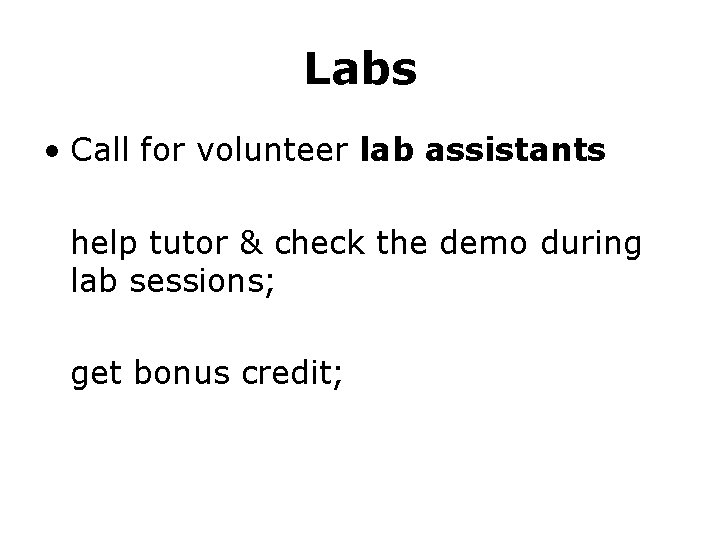 Labs

• Call for volunteer lab assistants

help tutor & check the demo during lab sessions;

get bonus credit;